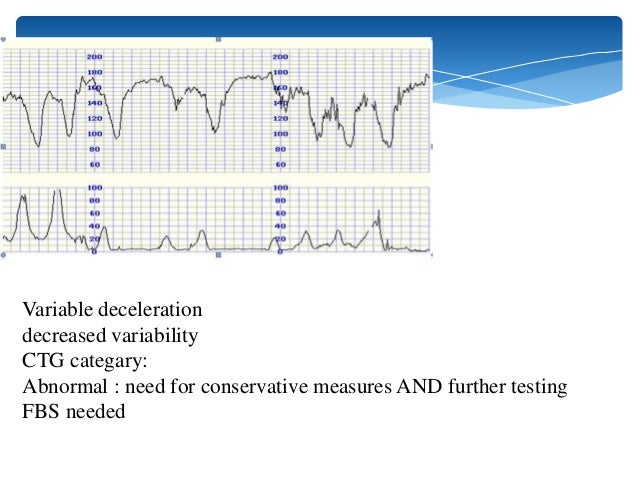 200
180
160
140
120
100
80
60

200
180
160
140
120
100
80
60

100
80
60
40
20
0

100
80
60
40
20
0

Variable deceleration
decreased variability
CTG categary:
Abnormal : need for conservative measures AND further testing
FBS needed